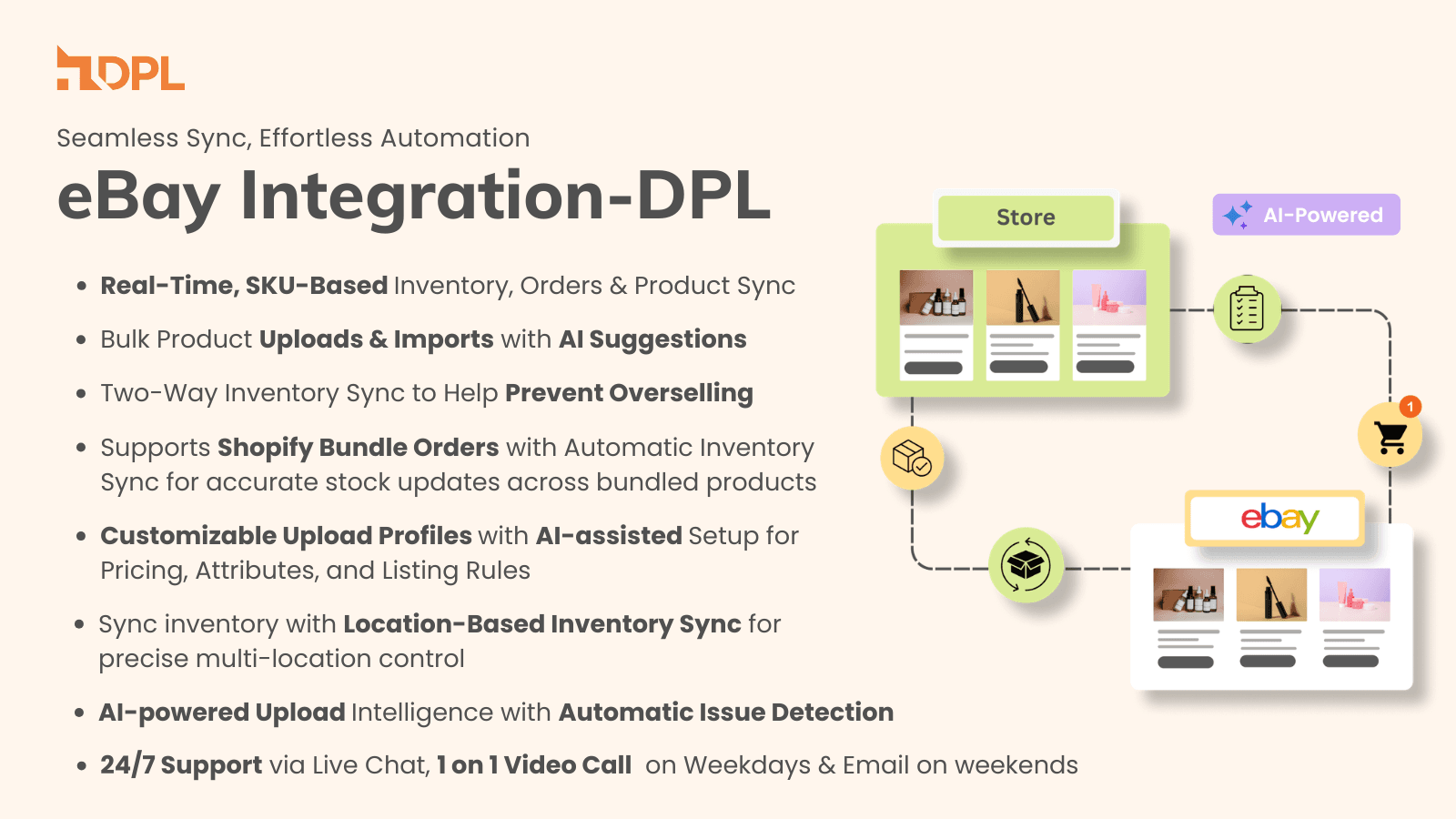 DPL

Seamless Sync, Effortless Automation

eBay Integration-DPL

• Real-Time, SKU-Based Inventory, Orders & Product Sync

• Bulk Product Uploads & Imports with AI Suggestions

• Two-Way Inventory Sync to Help Prevent Overselling

• Supports Shopify Bundle Orders with Automatic Inventory Sync for accurate stock updates across bundled products

• Customizable Upload Profiles with AI-assisted Setup for Pricing, Attributes, and Listing Rules

• Sync inventory with Location-Based Inventory Sync for precise multi-location control

• AI-powered Upload Intelligence with Automatic Issue Detection

• 24/7 Support via Live Chat, 1 on 1 Video Call on Weekdays & Email on weekends

Store

AI-Powered

1

ebay